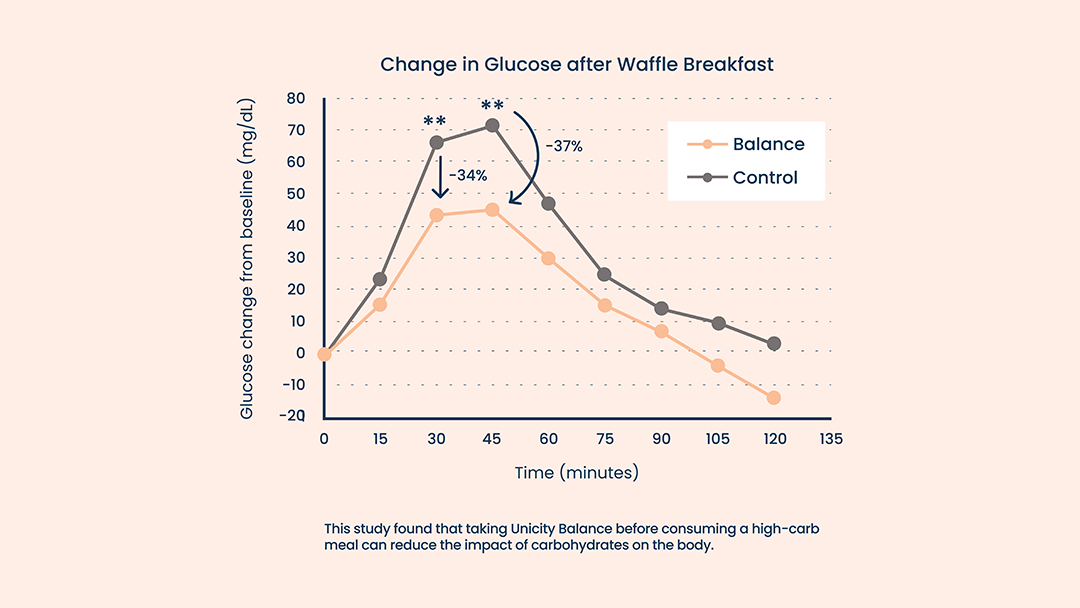 Change in Glucose after Waffle Breakfast

Glucose change from baseline (mg/dL)

80
70
60
50
40
30
20
10
0
-10
-20

**
**
-34%
-37%

Balance
Control

0 15 30 45 60 75 90 105 120 135

Time (minutes)

This study found that taking Unicity Balance before consuming a high-carb meal can reduce the impact of carbohydrates on the body.